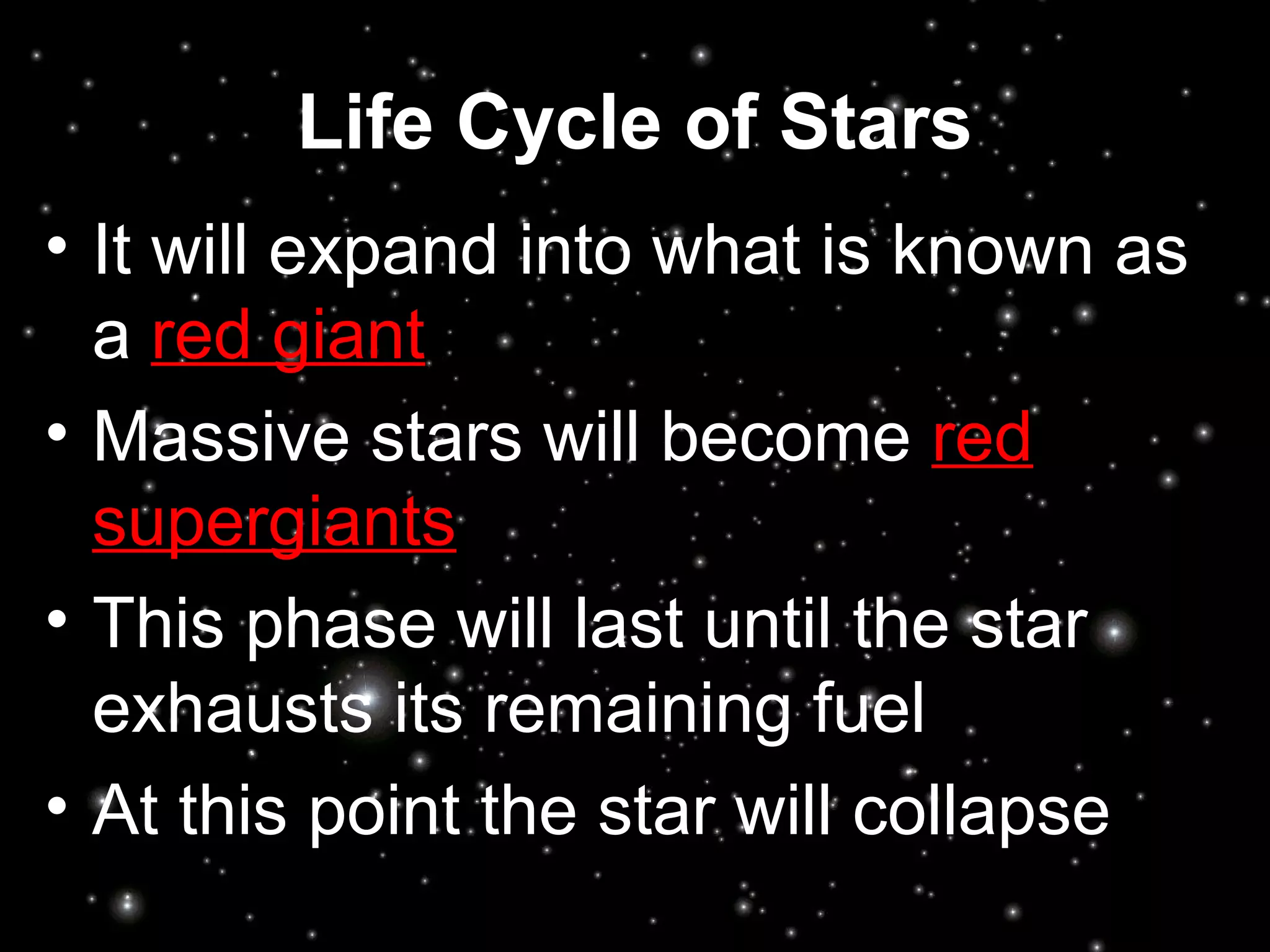 Life Cycle of Stars

• It will expand into what is known as a red giant

• Massive stars will become red supergiants

• This phase will last until the star exhausts its remaining fuel

• At this point the star will collapse